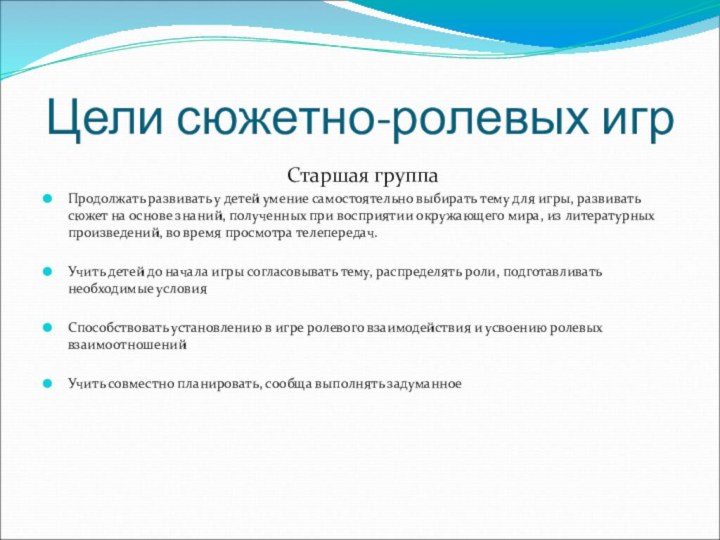 Цели сюжетно-ролевых игр

Старшая группа

Продолжать развивать у детей умение самостоятельно выбирать тему для игры, развивать сюжет на основе знаний, полученных при восприятии окружающего мира, из литературных произведений, во время просмотра телепередач.

Учить детей до начала игры согласовывать тему, распределять роли, подготавливать необходимые условия

Способствовать установлению в игре ролевого взаимодействия и усвоению ролевых взаимоотношений

Учить совместно планировать, сообща выполнять задуманное